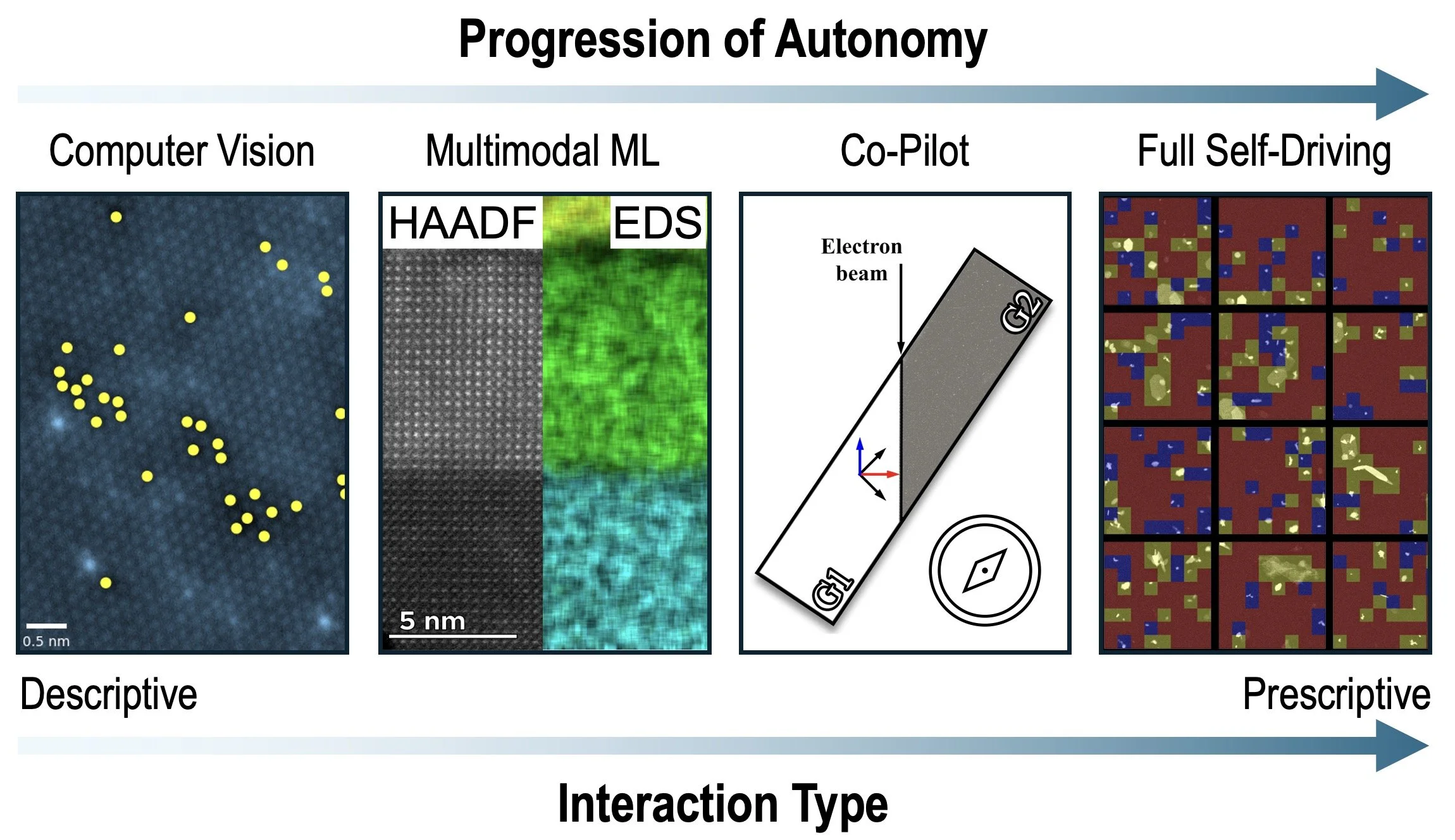 Progression of Autonomy

Computer Vision

Multimodal ML

Co-Pilot

Full Self-Driving

0.5 nm

HAADF

EDS

5 nm

Electron beam

G2

G1

Descriptive

Prescriptive

Interaction Type